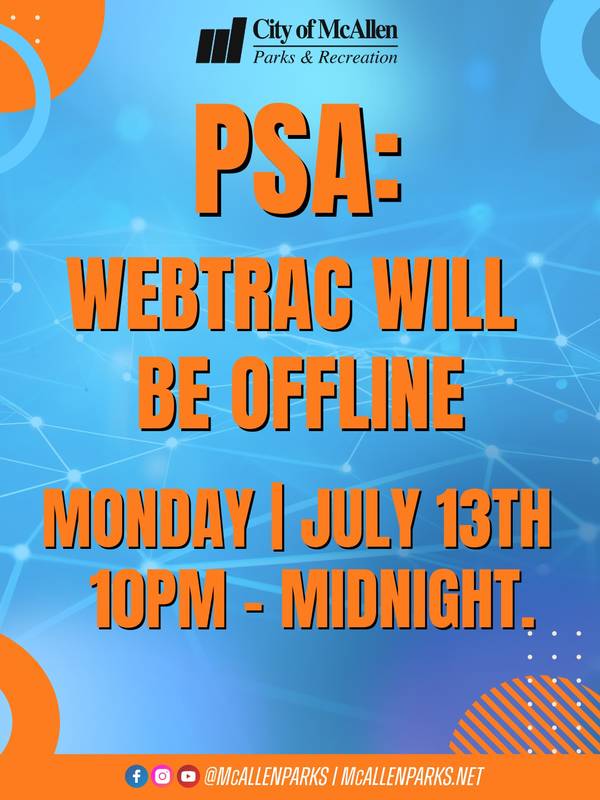 City of McAllen
Parks & Recreation

PSA:

WEBTRAC WILL BE OFFLINE

MONDAY | JULY 13TH
10PM - MIDNIGHT.

@McALLENPARKS | McALLENPARKS.NET